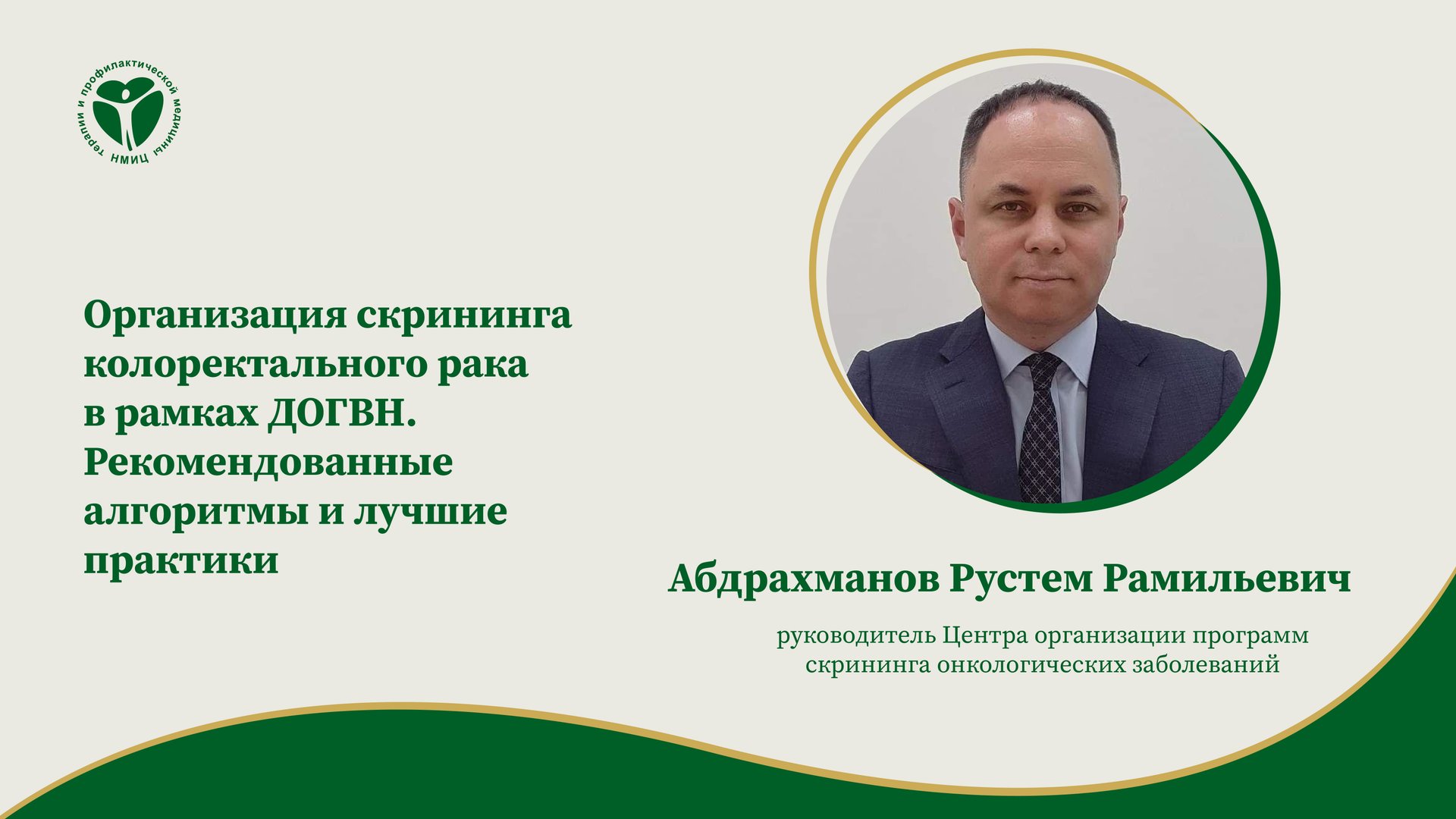 НМИЦ терапии и профилактической медицины

Организация скрининга колоректального рака в рамках ДОГВН. Рекомендованные алгоритмы и лучшие практики

Абдрахманов Рустем Рамильевич

руководитель Центра организации программ скрининга онкологических заболеваний